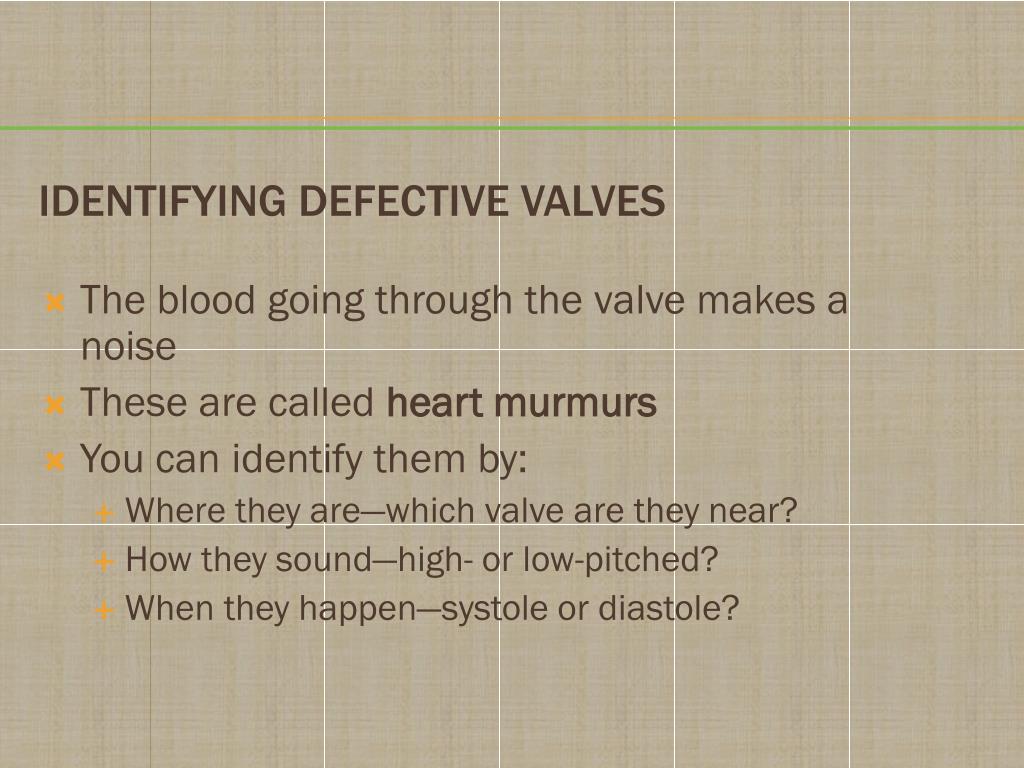 IDENTIFYING DEFECTIVE VALVES

The blood going through the valve makes a noise

These are called heart murmurs

You can identify them by:

Where they are—which valve are they near?

How they sound—high- or low-pitched?

When they happen—systole or diastole?